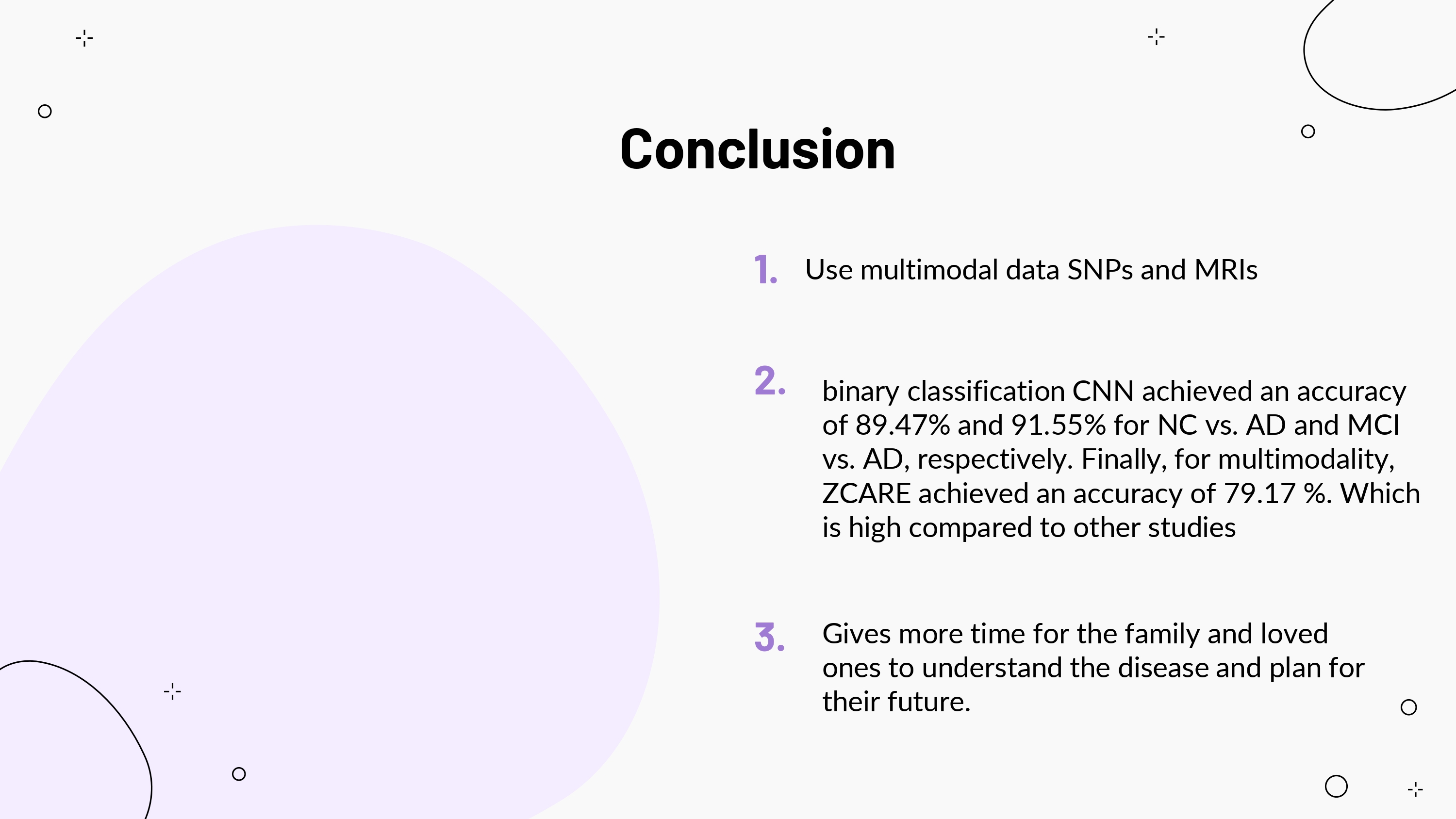 Conclusion

1. Use multimodal data SNPs and MRIs

2. binary classification CNN achieved an accuracy of 89.47% and 91.55% for NC vs. AD and MCI vs. AD, respectively. Finally, for multimodality, ZCARE achieved an accuracy of 79.17 %. Which is high compared to other studies

3. Gives more time for the family and loved ones to understand the disease and plan for their future.